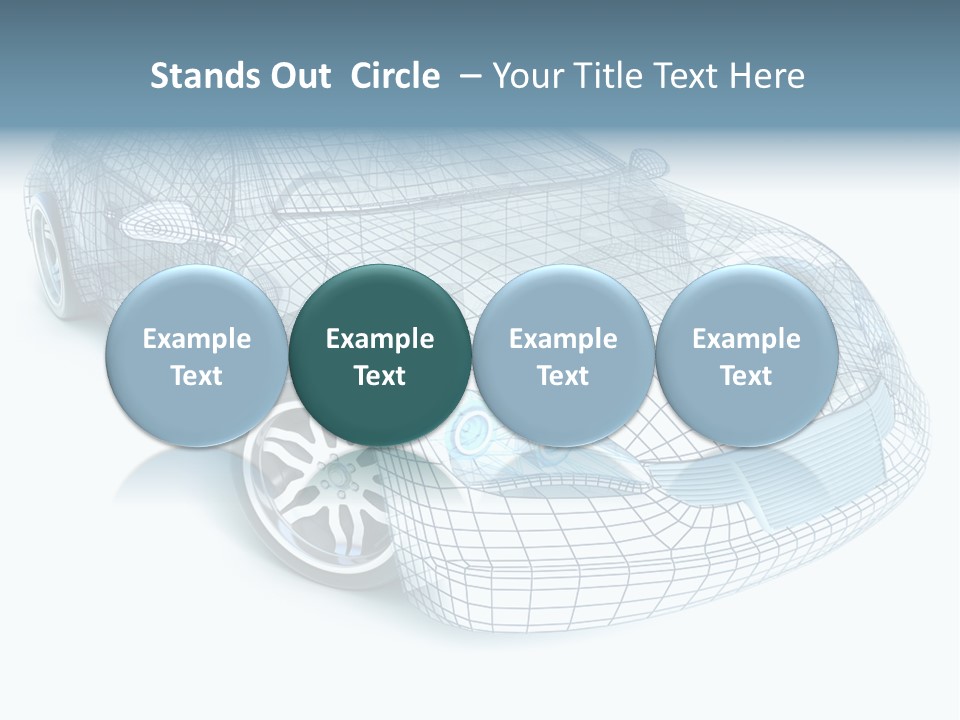 Stands Out Circle – Your Title Text Here

Example Text

Example Text

Example Text

Example Text